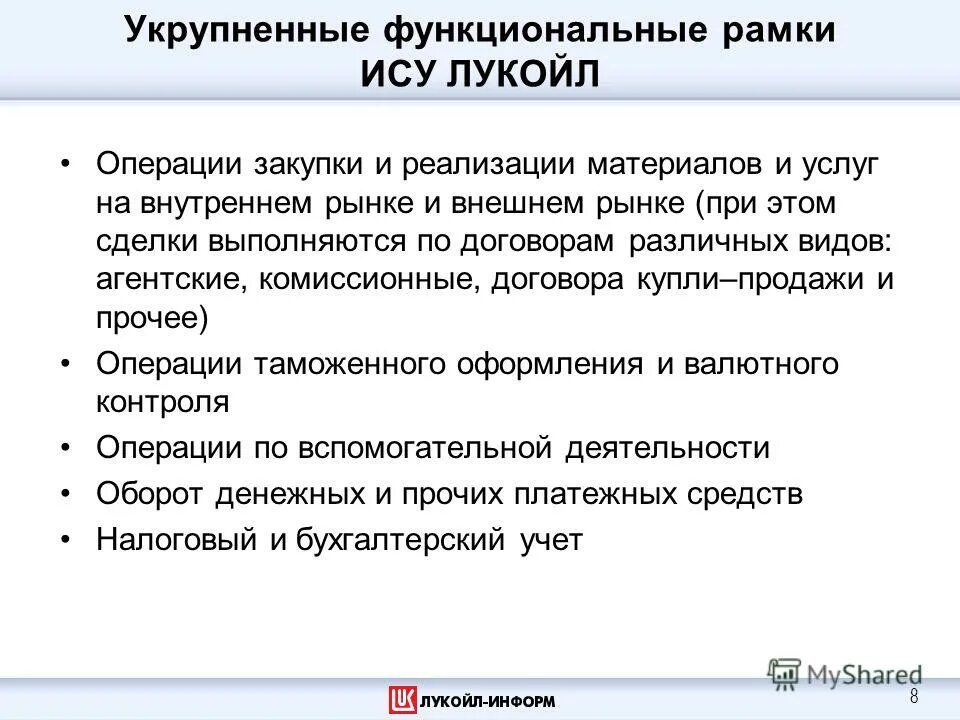 Укрупненные функциональные рамки ИСУ ЛУКОЙЛ

• Операции закупки и реализации материалов и услуг на внутреннем рынке и внешнем рынке (при этом сделки выполняются по договорам различных видов: агентские, комиссионные, договора купли–продажи и прочее)
• Операции таможенного оформления и валютного контроля
• Операции по вспомогательной деятельности
• Оборот денежных и прочих платежных средств
• Налоговый и бухгалтерский учет

MyShared

ЛУКОЙЛ-ИНФОРМ

8